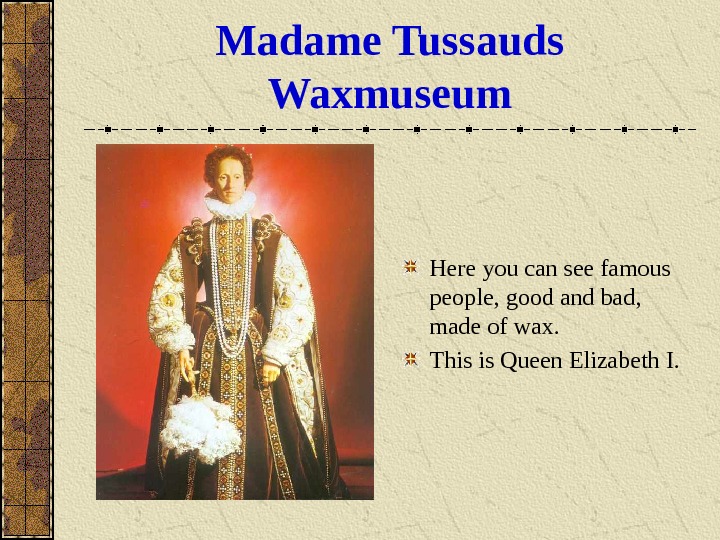 Madame Tussauds Waxmuseum

Here you can see famous people, good and bad, made of wax.

This is Queen Elizabeth I.